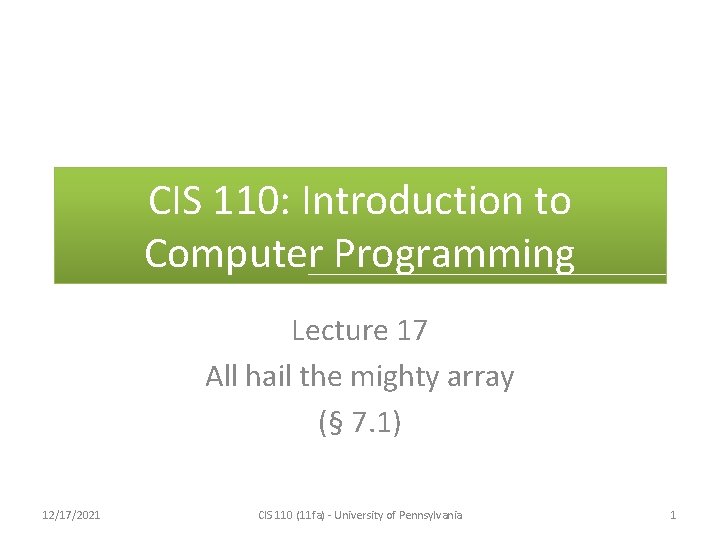 CIS 110: Introduction to Computer Programming

Lecture 17

All hail the mighty array

(§ 7.1)

12/17/2021

CIS 110 (11fa) - University of Pennsylvania

1